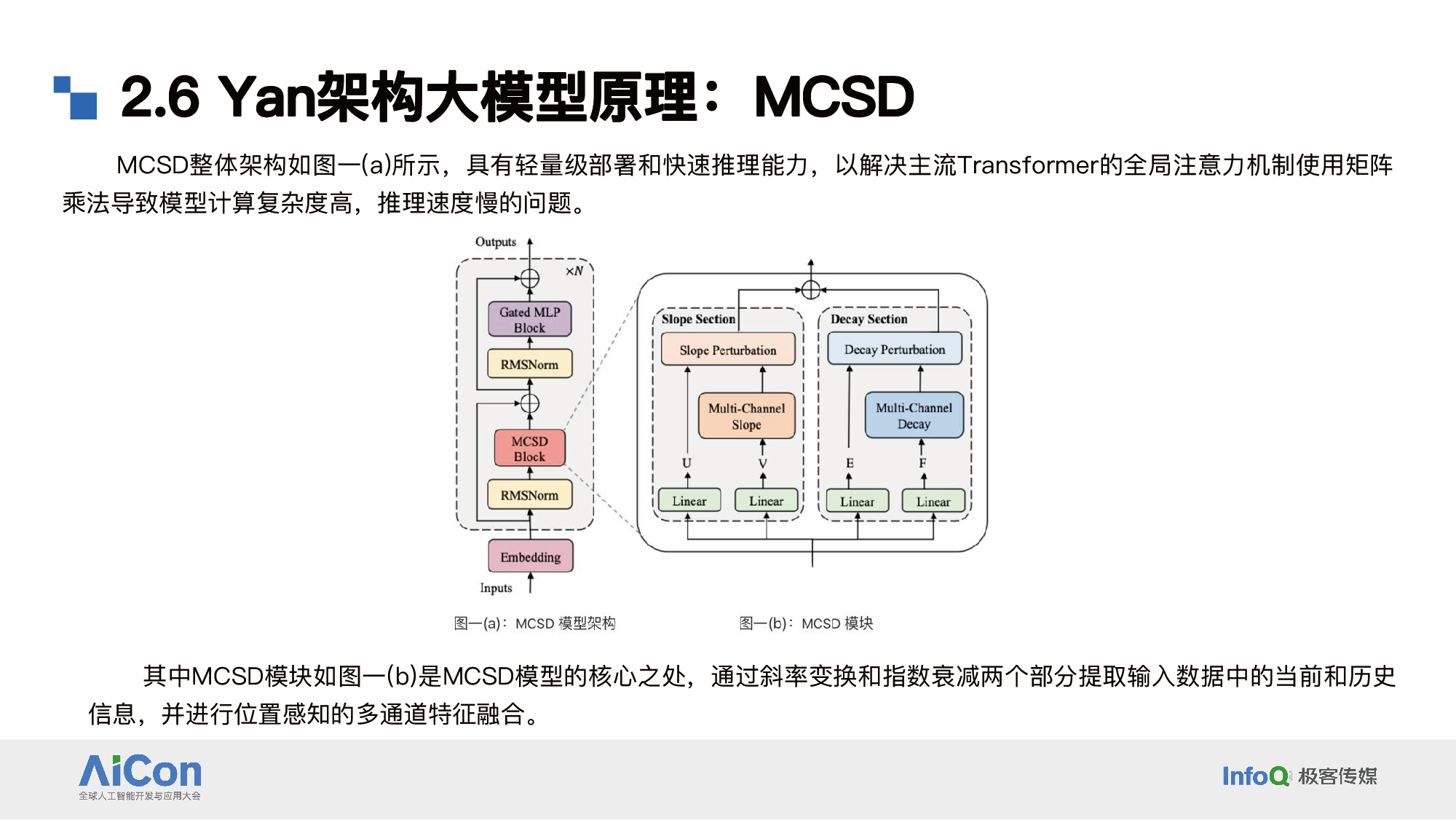 2.6 Yan架构大模型原理：MCSD

MCSD整体架构如图一(a)所示，具有轻量级部署和快速推理能力，以解决主流Transformer的全局注意力机制使用矩阵乘法导致模型计算复杂度高，推理速度慢的问题。

Outputs
×N
Gated MLP Block
RMSNorm
MCSD Block
RMSNorm
Embedding
Inputs

Slope Section
Slope Perturbation
Multi-Channel Slope
U
V
Linear
Linear
Decay Section
Decay Perturbation
Multi-Channel Decay
E
F
Linear
Linear

图一(a)：MCSD 模型架构

图一(b)：MCSD 模块

其中MCSD模块如图一(b)是MCSD模型的核心之处，通过斜率变换和指数衰减两个部分提取输入数据中的当前和历史信息，并进行位置感知的多通道特征融合。

AiCon
全球人工智能开发与应用大会

InfoQ 极客传媒